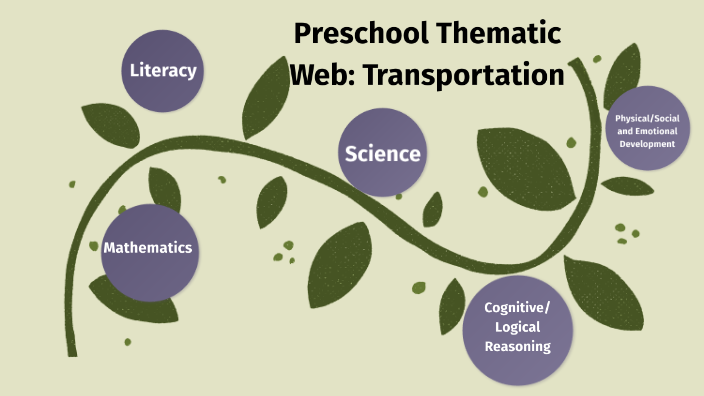 Preschool Thematic Web: Transportation

Literacy

Science

Physical/Social and Emotional Development

Mathematics

Cognitive/ Logical Reasoning